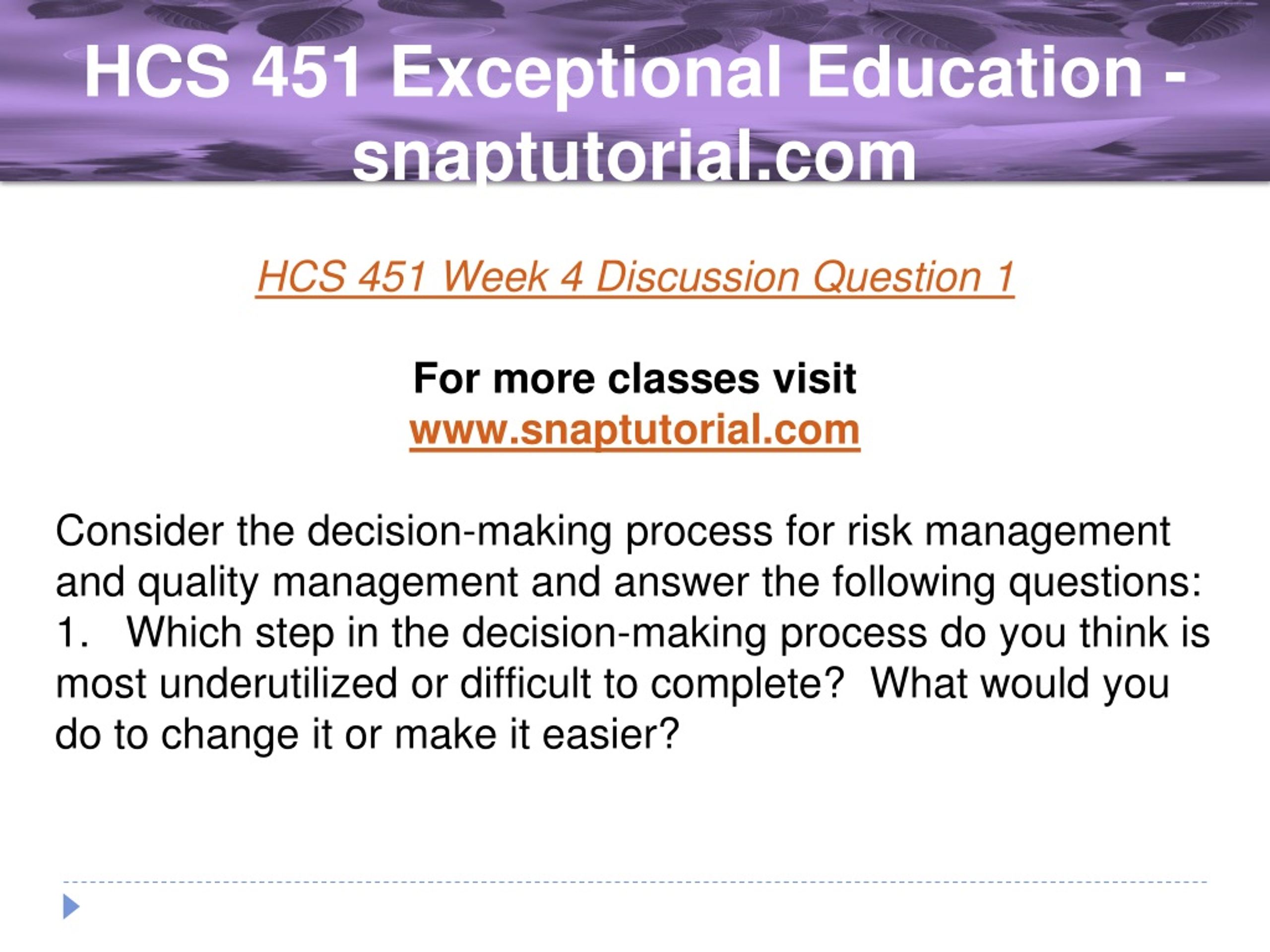 HCS 451 Exceptional Education - snaptutorial.com

HCS 451 Week 4 Discussion Question 1

For more classes visit
www.snaptutorial.com

Consider the decision-making process for risk management and quality management and answer the following questions:
1. Which step in the decision-making process do you think is most underutilized or difficult to complete? What would you do to change it or make it easier?